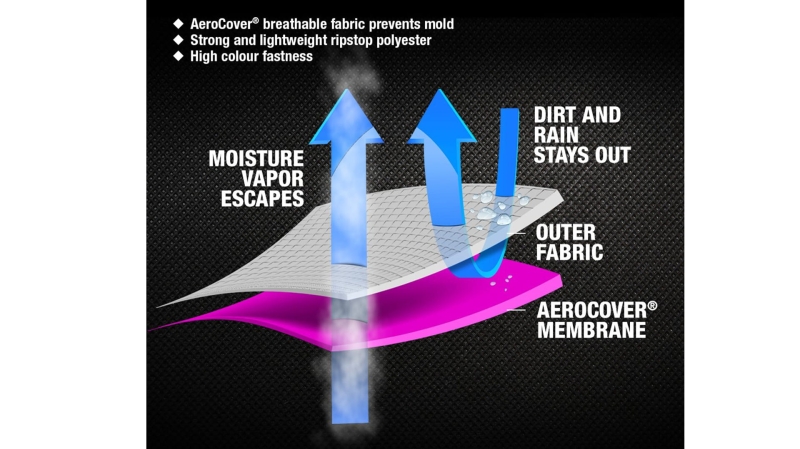 ◆ AeroCover® breathable fabric prevents mold
◆ Strong and lightweight ripstop polyester
◆ High colour fastness

MOISTURE VAPOR ESCAPES

DIRT AND RAIN STAYS OUT

OUTER FABRIC

AEROCOVER® MEMBRANE